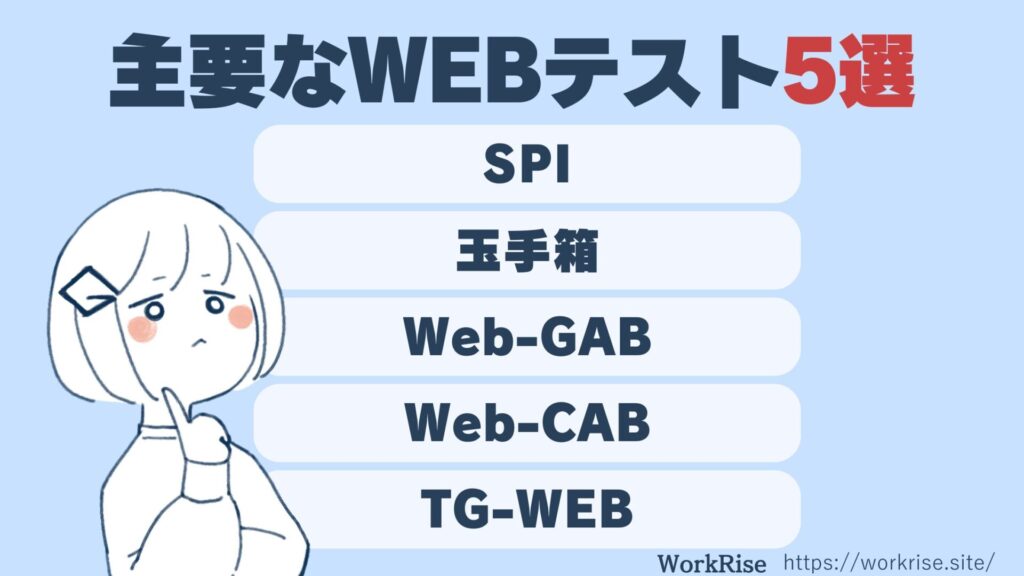 主要なWEBテスト5選

SPI

玉手箱

Web-GAB

Web-CAB

TG-WEB

WorkRise https://workrise.site/